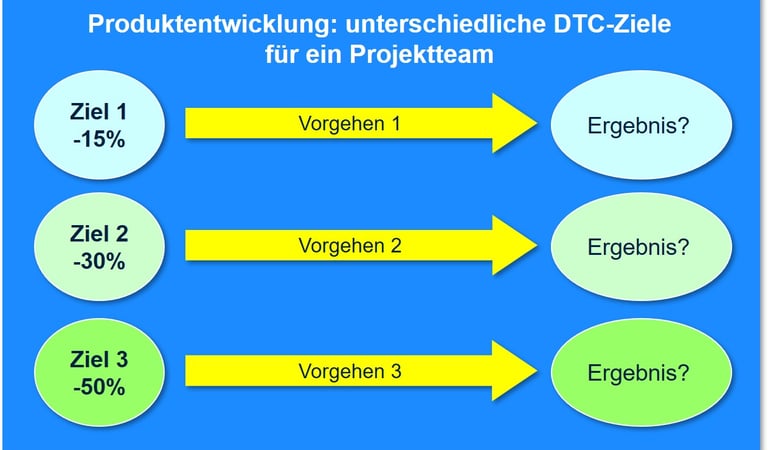 Produktentwicklung: unterschiedliche DTC-Ziele für ein Projektteam

Ziel 1
-15%

Vorgehen 1

Ergebnis?

Ziel 2
-30%

Vorgehen 2

Ergebnis?

Ziel 3
-50%

Vorgehen 3

Ergebnis?